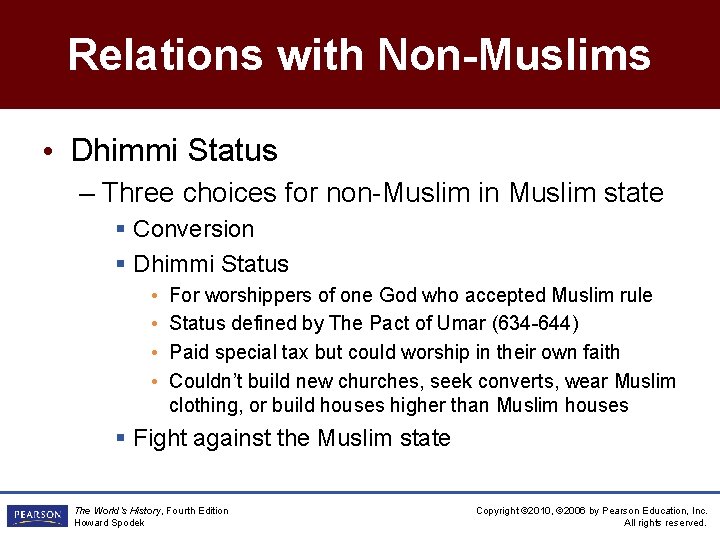 Relations with Non-Muslims

• Dhimmi Status
– Three choices for non-Muslim in Muslim state
▪ Conversion
▪ Dhimmi Status
• For worshippers of one God who accepted Muslim rule
• Status defined by The Pact of Umar (634-644)
• Paid special tax but could worship in their own faith
• Couldn't build new churches, seek converts, wear Muslim clothing, or build houses higher than Muslim houses
▪ Fight against the Muslim state

PEARSON

The World's History, Fourth Edition
Howard Spodek

Copyright ©2010, ©2006 by Pearson Education, Inc.
All rights reserved.